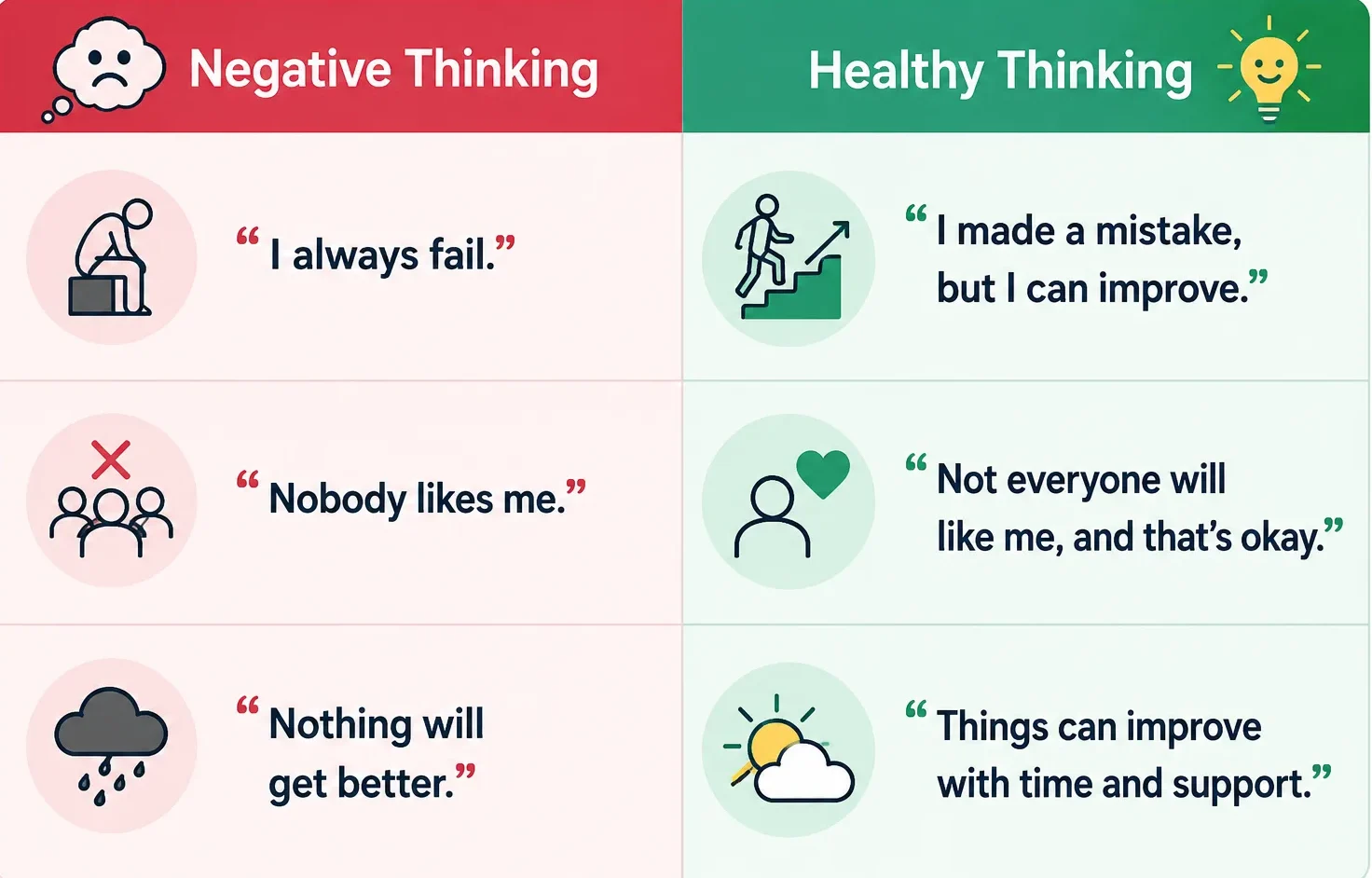 | Negative Thinking | Healthy Thinking |
|---|---|
| “I always fail.” | “I made a mistake, but I can improve.” |
| “Nobody likes me.” | “Not everyone will like me, and that’s okay.” |
| “Nothing will get better.” | “Things can improve with time and support.” |